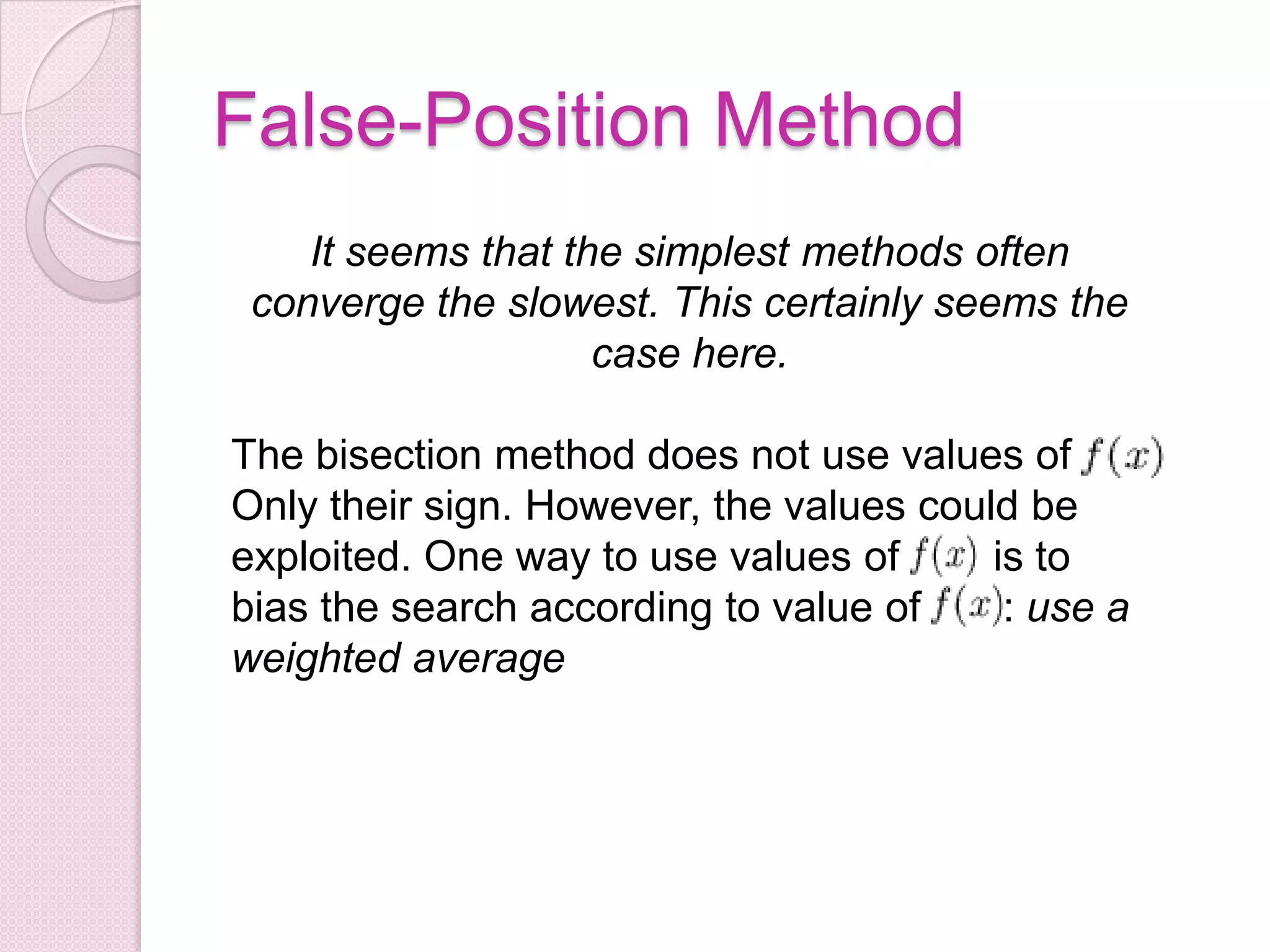 False-Position Method

It seems that the simplest methods often converge the slowest. This certainly seems the case here.

The bisection method does not use values of $f(x)$ Only their sign. However, the values could be exploited. One way to use values of $f(x)$ is to bias the search according to value of $f(x)$: use a weighted average